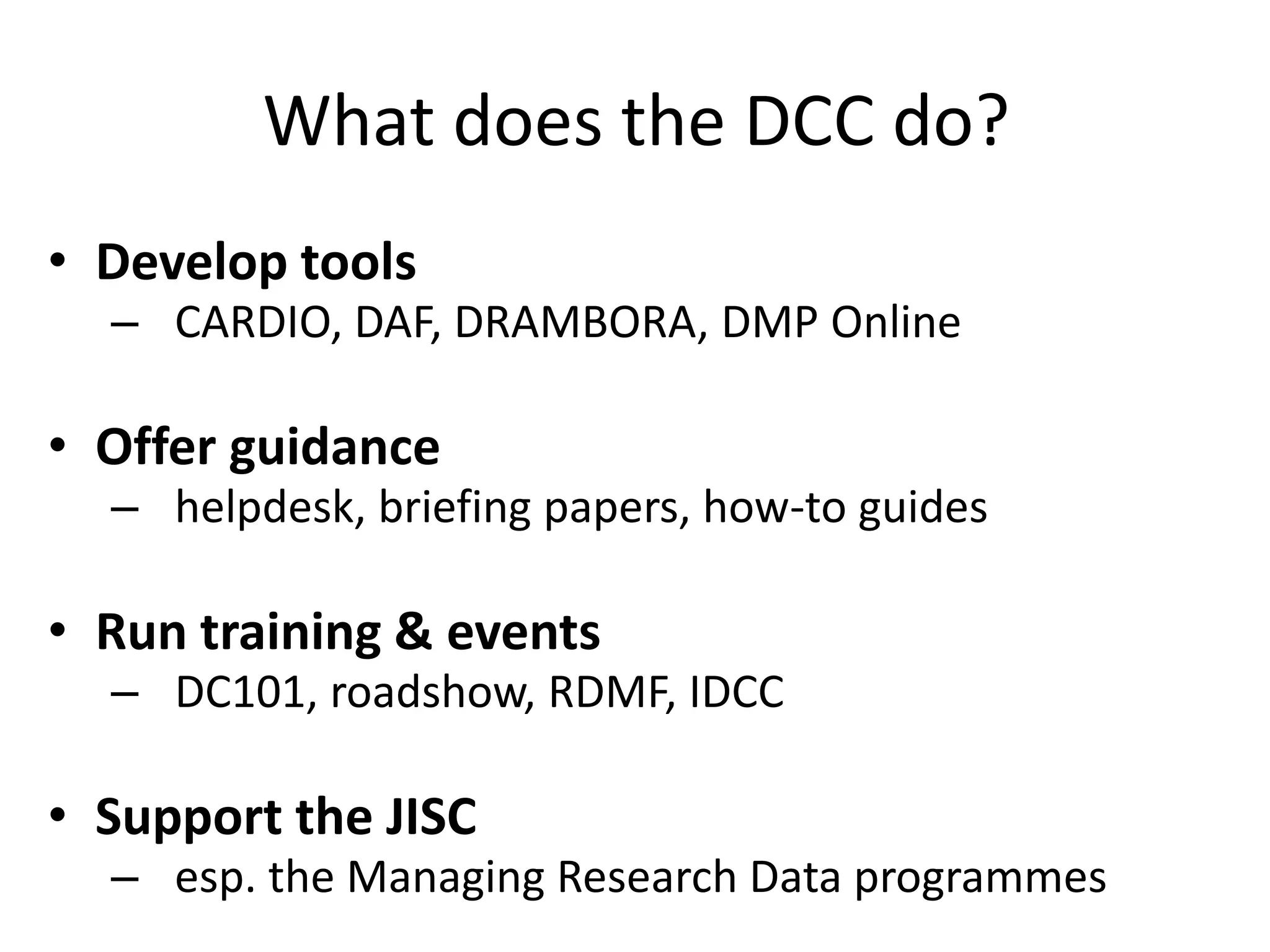 What does the DCC do?

• Develop tools
– CARDIO, DAF, DRAMBORA, DMP Online

• Offer guidance
– helpdesk, briefing papers, how-to guides

• Run training & events
– DC101, roadshow, RDMF, IDCC

• Support the JISC
– esp. the Managing Research Data programmes